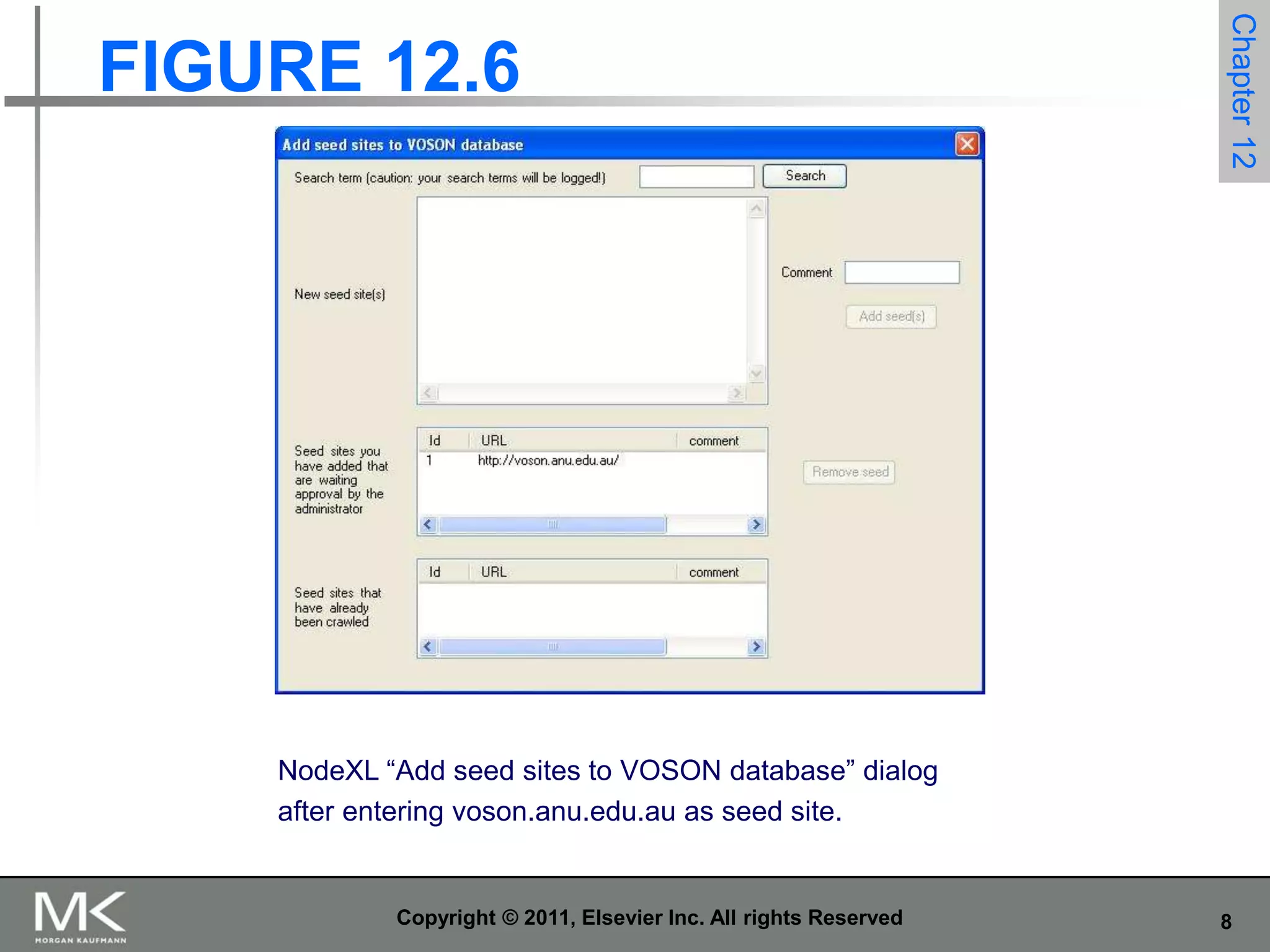 FIGURE 12.6

Chapter 12

Add seed sites to VOSON database

Search term (caution: your search terms will be logged!)

Search

New seed site(s)

Comment

Add seed(s)

Seed sites you have added that are waiting approval by the administrator

| Id | URL | comment |
|---|---|---|
| 1 | http://voson.anu.edu.au/ | |

Remove seed

Seed sites that have already been crawled

| Id | URL | comment |
|---|---|---|

NodeXL “Add seed sites to VOSON database” dialog after entering voson.anu.edu.au as seed site.

MK MORGAN KAUFMANN

Copyright © 2011, Elsevier Inc. All rights Reserved

8